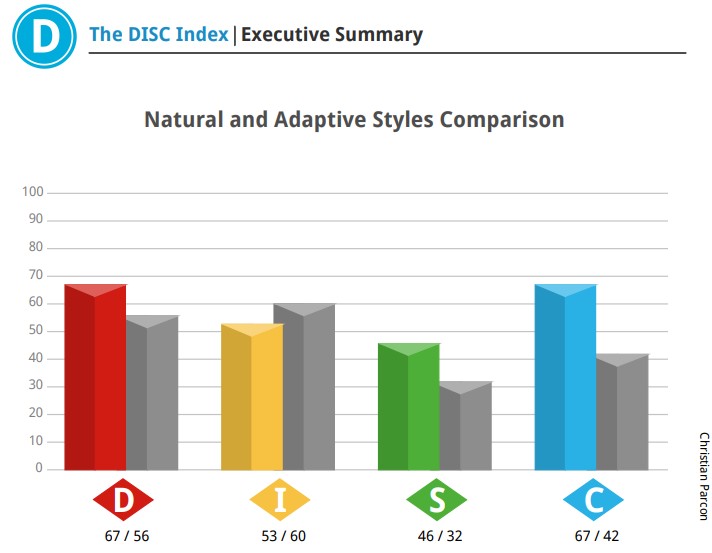 D

The DISC Index | Executive Summary

Natural and Adaptive Styles Comparison

100
90
80
70
60
50
40
30
20
10
0

D
67 / 56

I
53 / 60

S
46 / 32

C
67 / 42

Christian Parcon